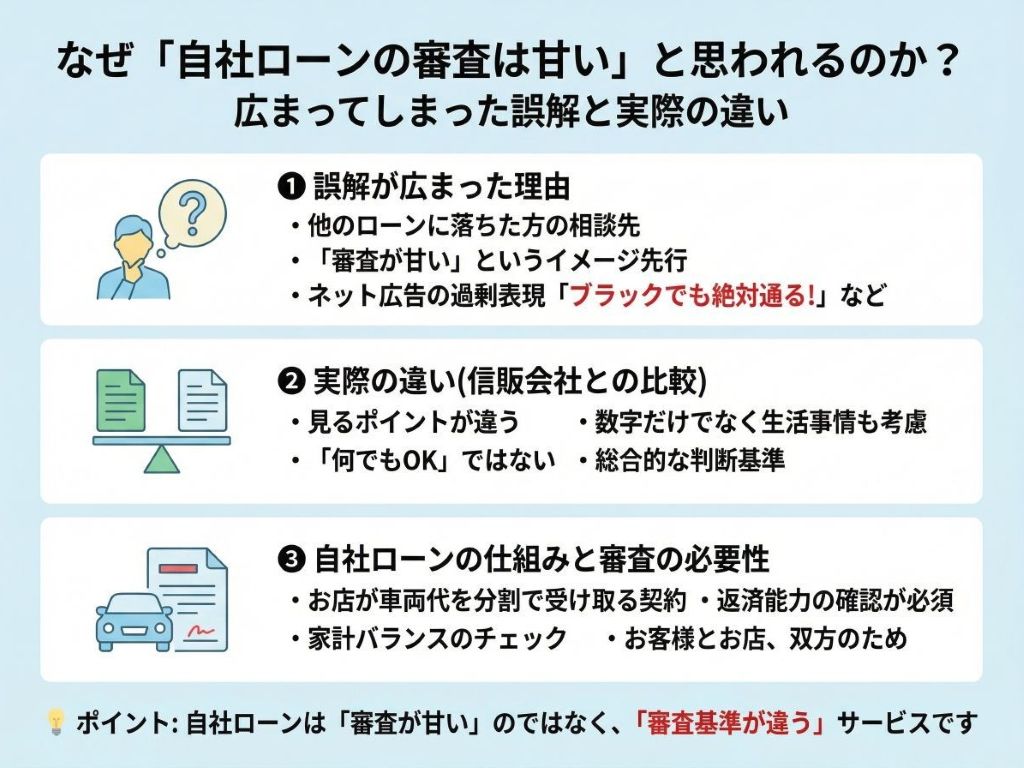 なぜ「自社ローンの審査は甘い」と思われるのか？
広まってしまった誤解と実際の違い

❶ 誤解が広まった理由
・他のローンに落ちた方の相談先
・「審査が甘い」というイメージ先行
・ネット広告の過剰表現「ブラックでも絶対通る!」など

❷ 実際の違い(信販会社との比較)
・見るポイントが違う
・「何でもOK」ではない
・数字だけでなく生活事情も考慮
・総合的な判断基準

❸ 自社ローンの仕組みと審査の必要性
・お店が車両代を分割で受け取る契約
・家計バランスのチェック
・返済能力の確認が必須
・お客様とお店、双方のため

ポイント: 自社ローンは「審査が甘い」のではなく、「審査基準が違う」サービスです